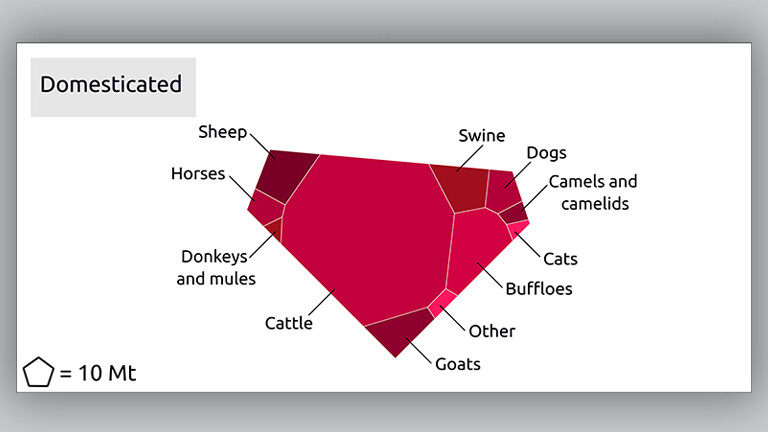 Domesticated

Sheep

Horses

Donkeys and mules

Cattle

Swine

Dogs

Camels and camelids

Cats

Buffloes

Other

Goats

= 10 Mt